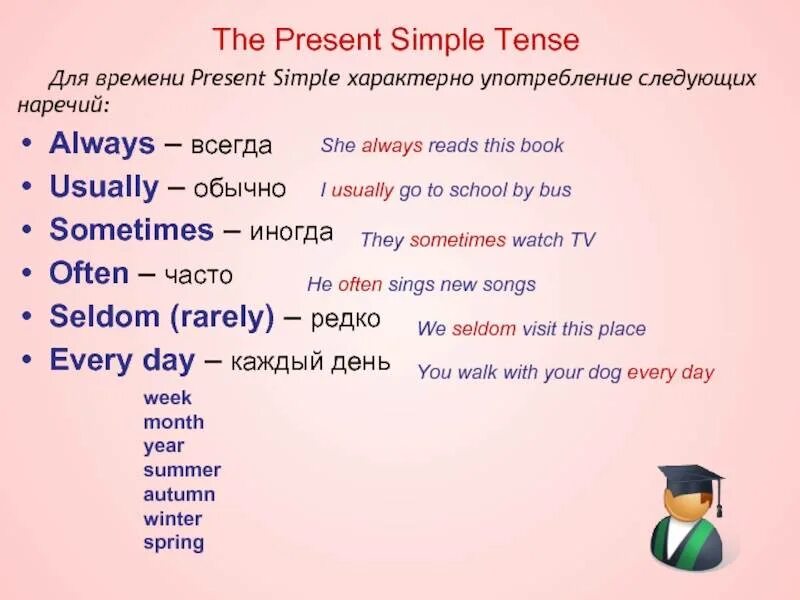 The Present Simple Tense

Для времени Present Simple характерно употребление следующих наречий:

• Always – всегда She always reads this book
• Usually – обычно I usually go to school by bus
• Sometimes – иногда They sometimes watch TV
• Often – часто He often sings new songs
• Seldom (rarely) – редко We seldom visit this place
• Every day – каждый день You walk with your dog every day

week
month
year
summer
autumn
winter
spring